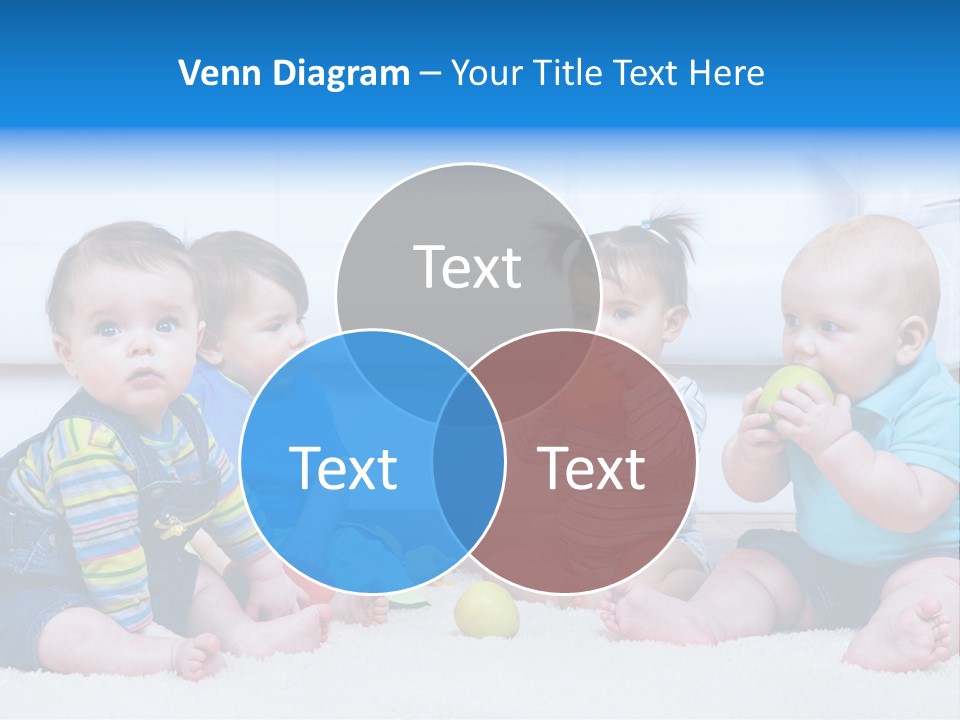 Venn Diagram – Your Title Text Here

Text

Text

Text